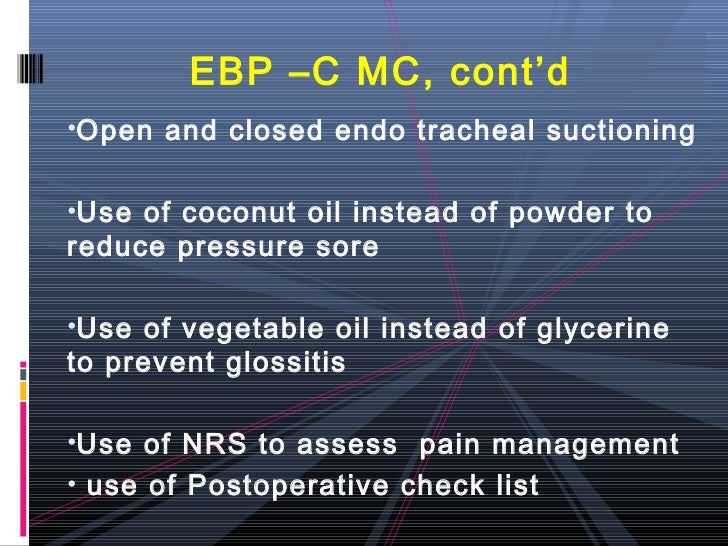 EBP –C MC, cont’d

•Open and closed endo tracheal suctioning

•Use of coconut oil instead of powder to reduce pressure sore

•Use of vegetable oil instead of glycerine to prevent glossitis

•Use of NRS to assess  pain management
• use of Postoperative check list